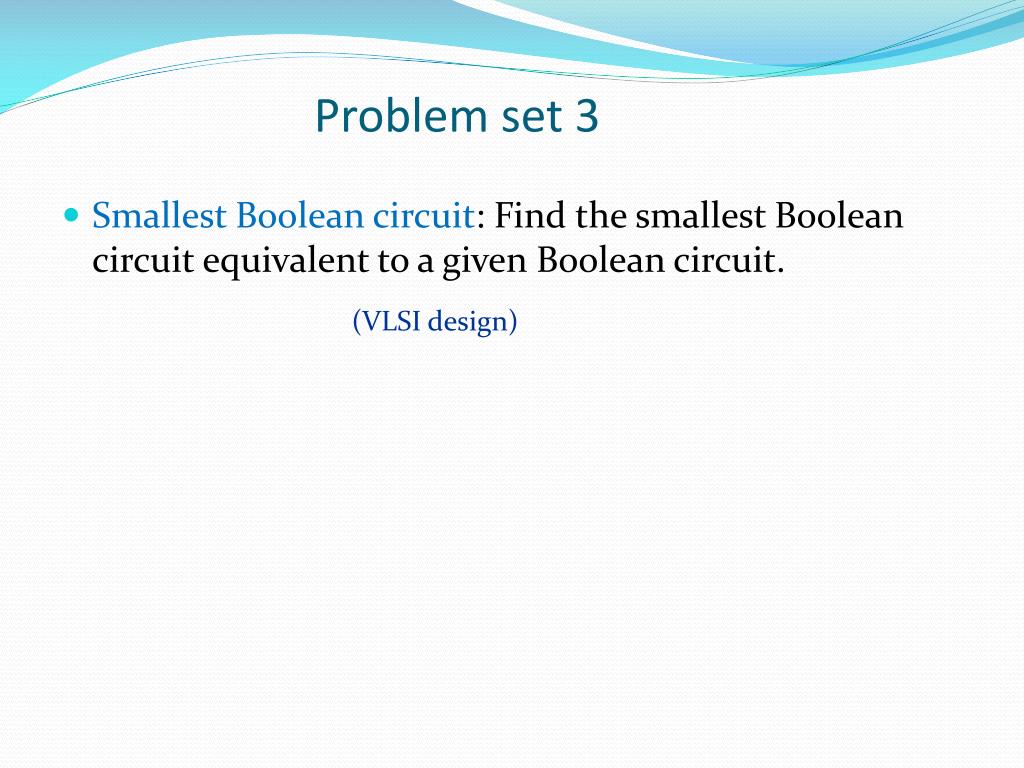 Problem set 3

Smallest Boolean circuit: Find the smallest Boolean circuit equivalent to a given Boolean circuit.

(VLSI design)